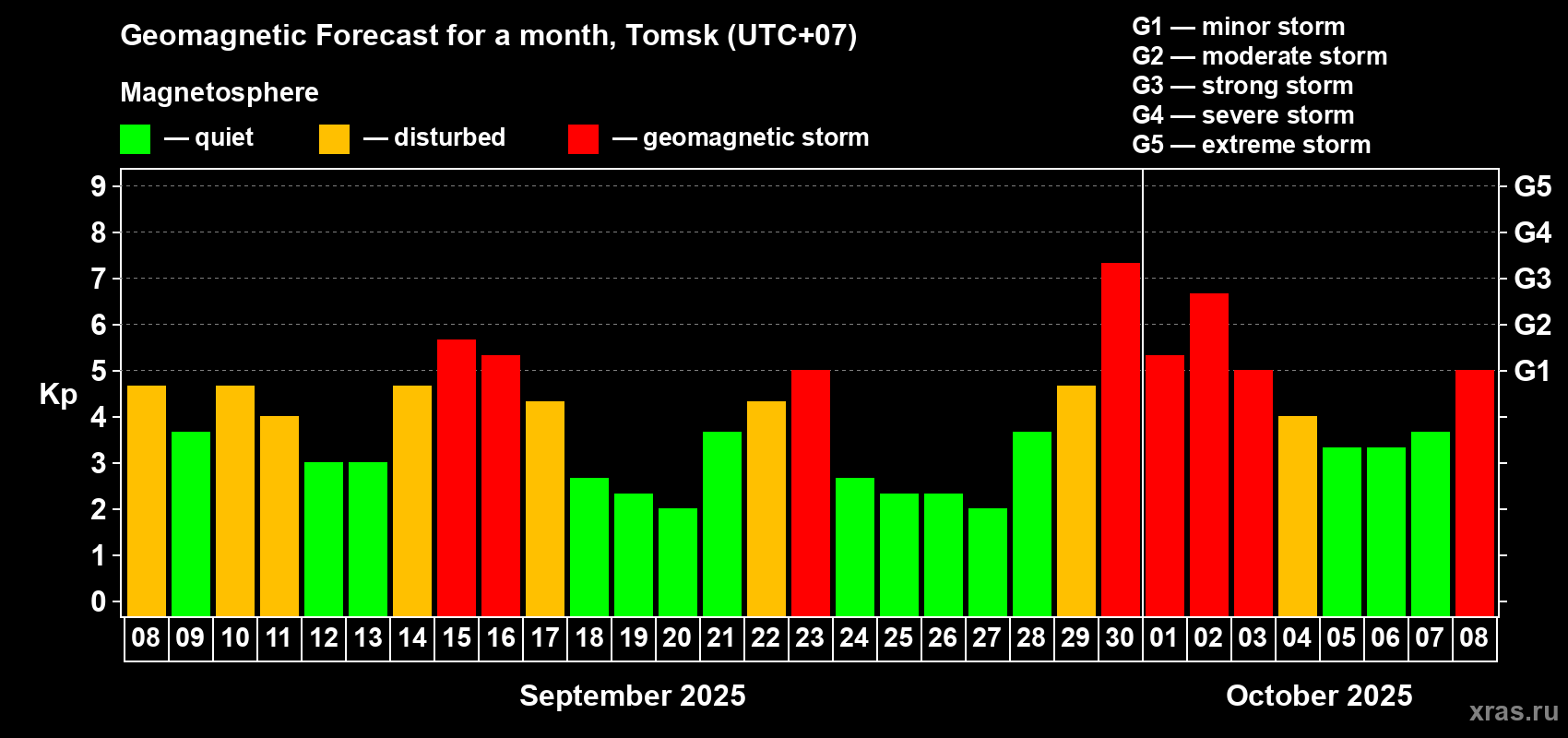 Geomagnetic Forecast for a month, Tomsk (UTC+07)

Magnetosphere

— quiet — disturbed — geomagnetic storm

G1 — minor storm
G2 — moderate storm
G3 — strong storm
G4 — severe storm
G5 — extreme storm

Kp

9
8
7
6
5
4
3
2
1
0

G5
G4
G3
G2
G1

08 09 10 11 12 13 14 15 16 17 18 19 20 21 22 23 24 25 26 27 28 29 30 01 02 03 04 05 06 07 08

September 2025

October 2025

xras.ru